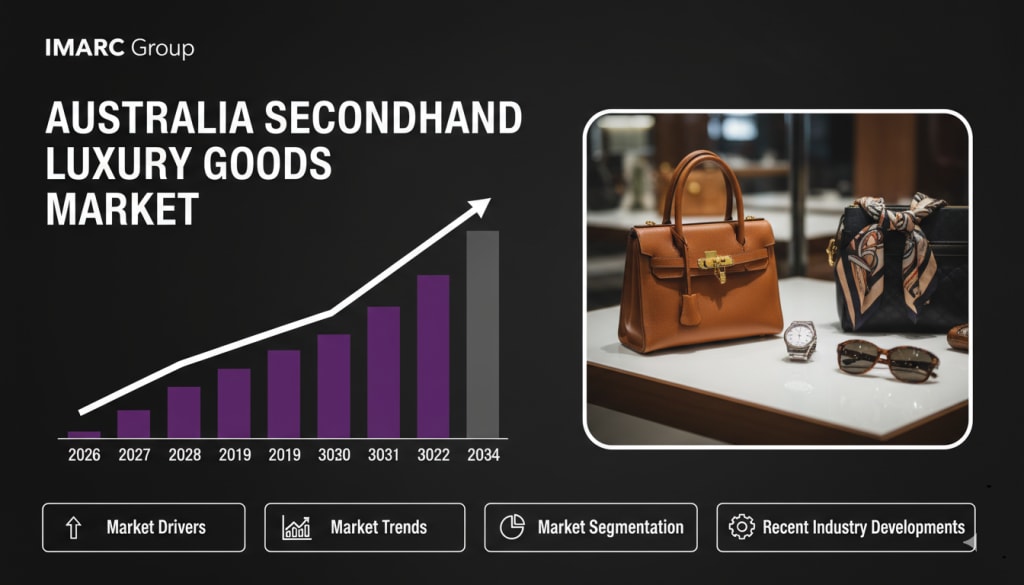 IMARC Group

AUSTRALIA SECONDHAND LUXURY GOODS MARKET

2026 2027 2028 2019 2019 3030 3031 3022 2034

Market Drivers

Market Trends

Market Segmentation

Recent Industry Developments